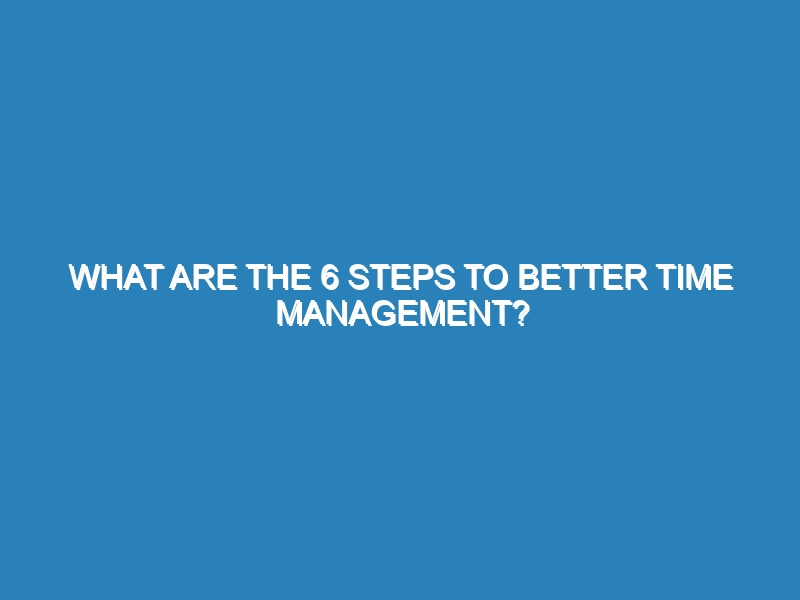 WHAT ARE THE 6 STEPS TO BETTER TIME MANAGEMENT?